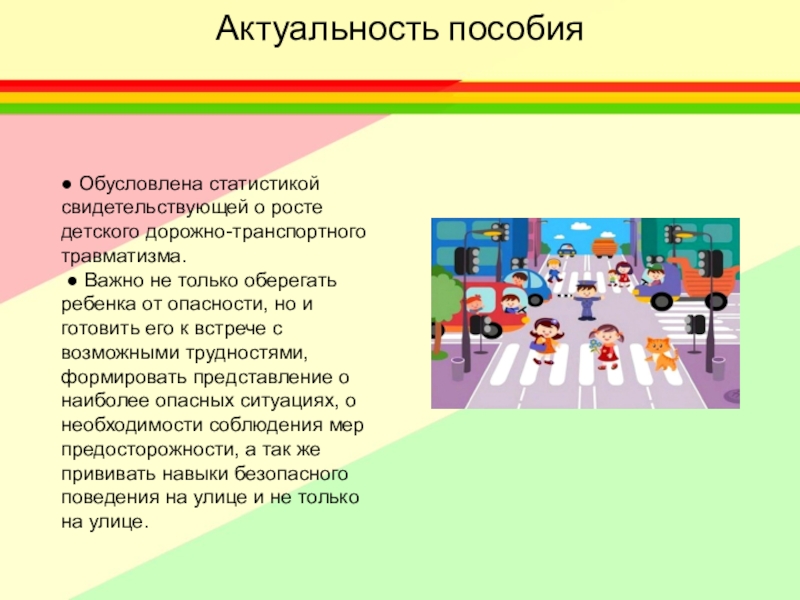 Актуальность пособия

● Обусловлена статистикой свидетельствующей о росте детского дорожно-транспортного травматизма.

● Важно не только оберегать ребенка от опасности, но и готовить его к встрече с возможными трудностями, формировать представление о наиболее опасных ситуациях, о необходимости соблюдения мер предосторожности, а так же прививать навыки безопасного поведения на улице и не только на улице.